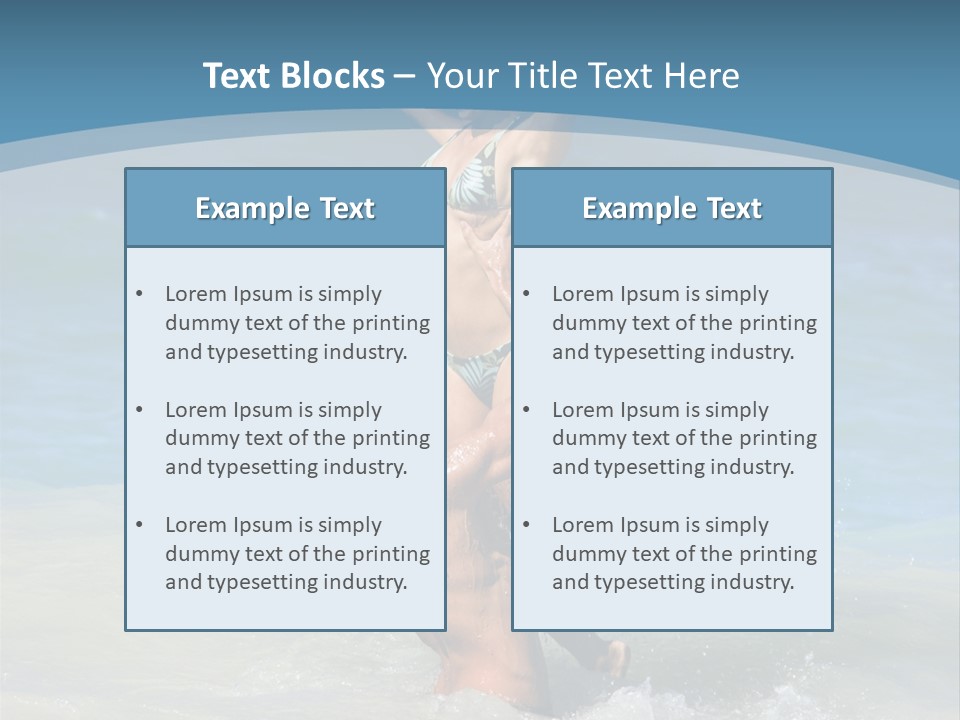 Text Blocks – Your Title Text Here

Example Text

• Lorem Ipsum is simply dummy text of the printing and typesetting industry.

• Lorem Ipsum is simply dummy text of the printing and typesetting industry.

• Lorem Ipsum is simply dummy text of the printing and typesetting industry.

Example Text

• Lorem Ipsum is simply dummy text of the printing and typesetting industry.

• Lorem Ipsum is simply dummy text of the printing and typesetting industry.

• Lorem Ipsum is simply dummy text of the printing and typesetting industry.